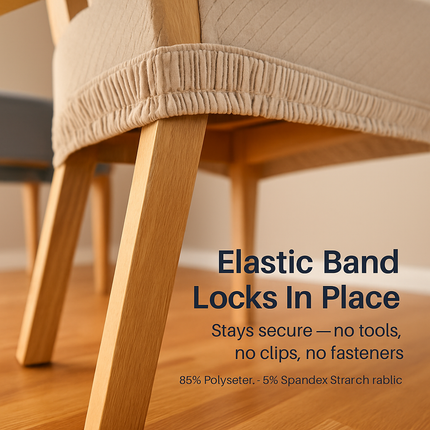 Elastic Band Locks In Place

Stays secure — no tools, no clips, no fasteners

85% Polyseter. - 5% Spandex Strarch rablic